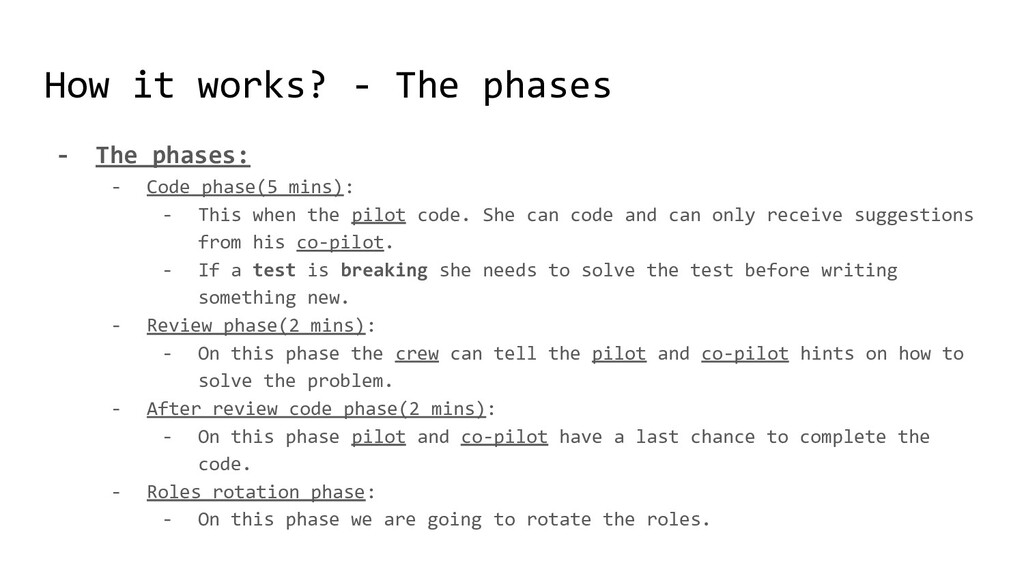 How it works? - The phases

- The phases:
  - Code phase(5 mins):
    - This when the pilot code. She can code and can only receive suggestions from his co-pilot.
    - If a test is breaking she needs to solve the test before writing something new.
  - Review phase(2 mins):
    - On this phase the crew can tell the pilot and co-pilot hints on how to solve the problem.
  - After review code phase(2 mins):
    - On this phase pilot and co-pilot have a last chance to complete the code.
  - Roles rotation phase:
    - On this phase we are going to rotate the roles.